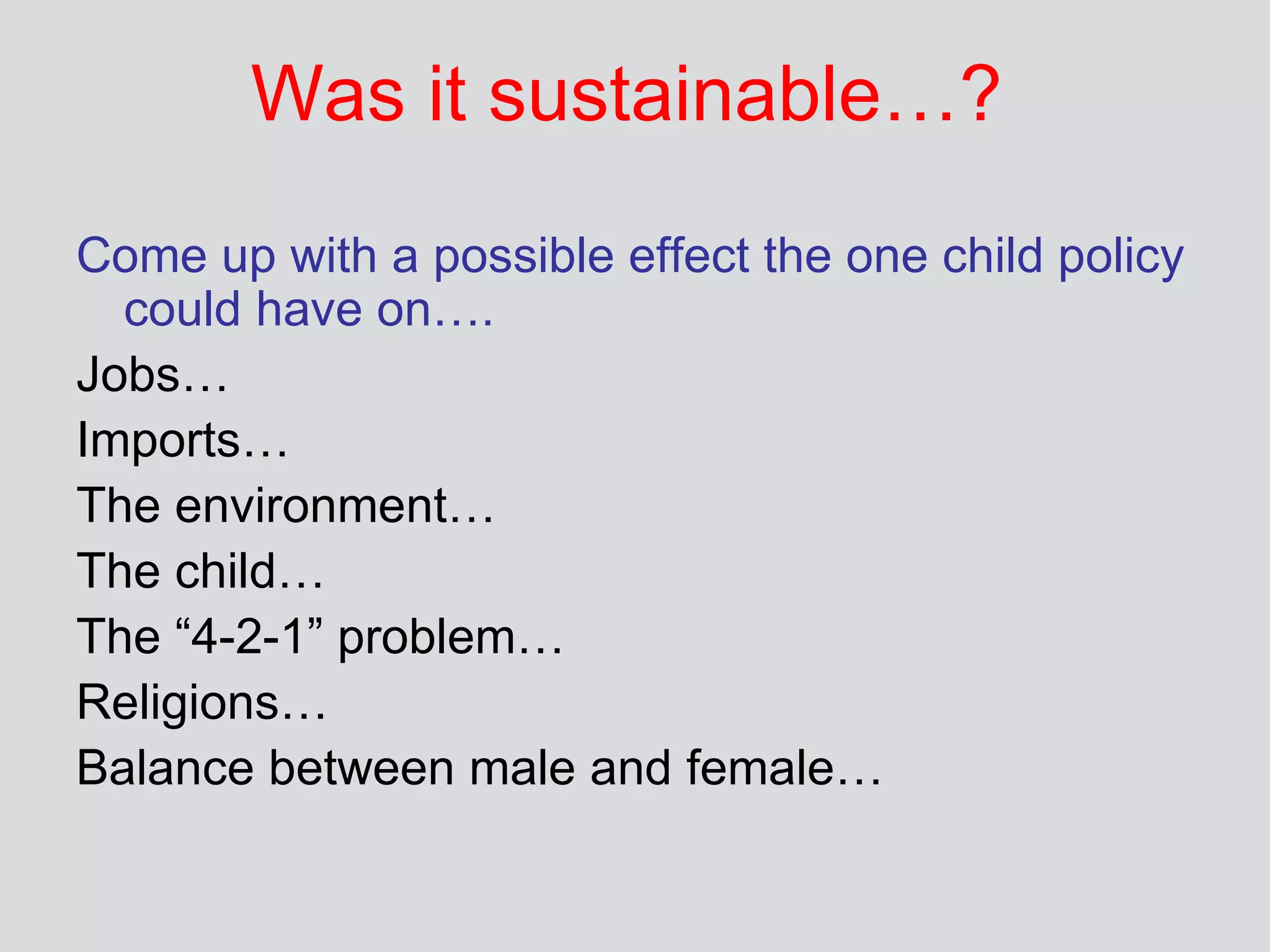 Was it sustainable…?

Come up with a possible effect the one child policy could have on….

Jobs…

Imports…

The environment…

The child…

The “4-2-1” problem…

Religions…

Balance between male and female…